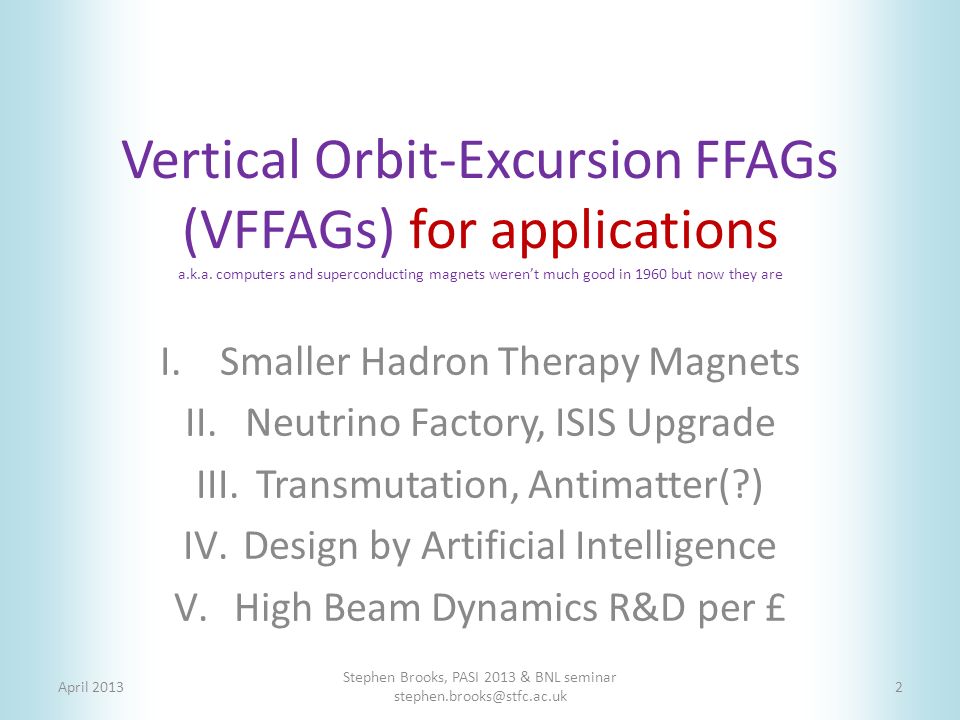 Vertical Orbit-Excursion FFAGs (VFFAGs) for applications

a.k.a. computers and superconducting magnets weren't much good in 1960 but now they are

I. Smaller Hadron Therapy Magnets

II. Neutrino Factory, ISIS Upgrade

III. Transmutation, Antimatter(?)

IV. Design by Artificial Intelligence

V. High Beam Dynamics R&D per £

April 2013

Stephen Brooks, PASI 2013 & BNL seminar
stephen.brooks@stfc.ac.uk

2